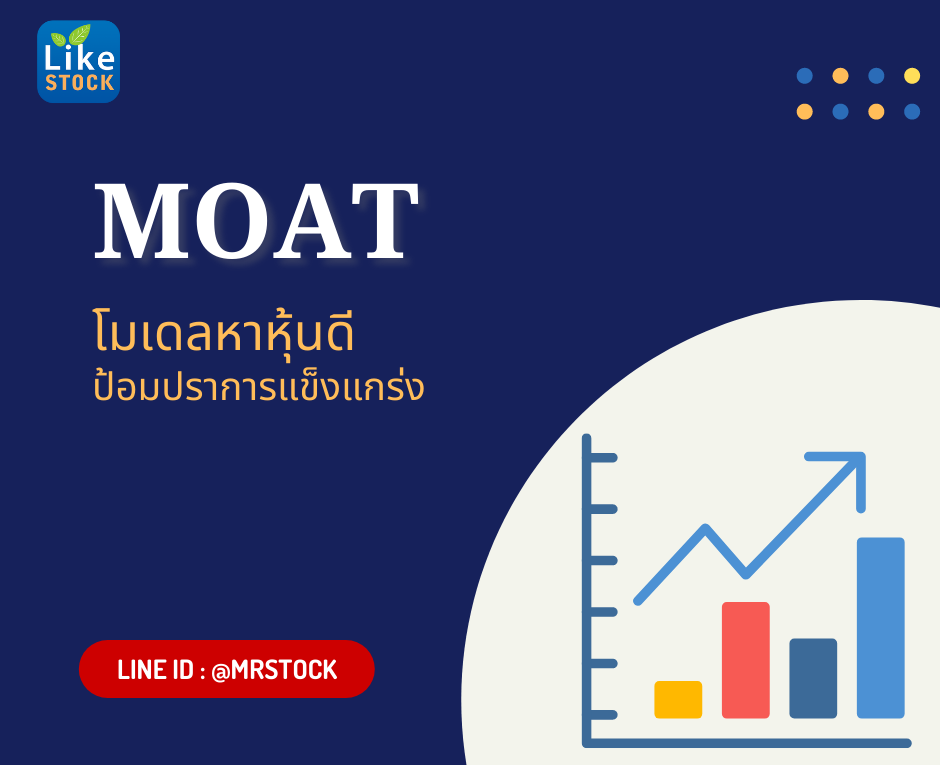 Like
STOCK

MOAT

โมเดลหาหุ้นดี
ป้อมปราการแข็งแกร่ง

LINE ID : @MRSTOCK